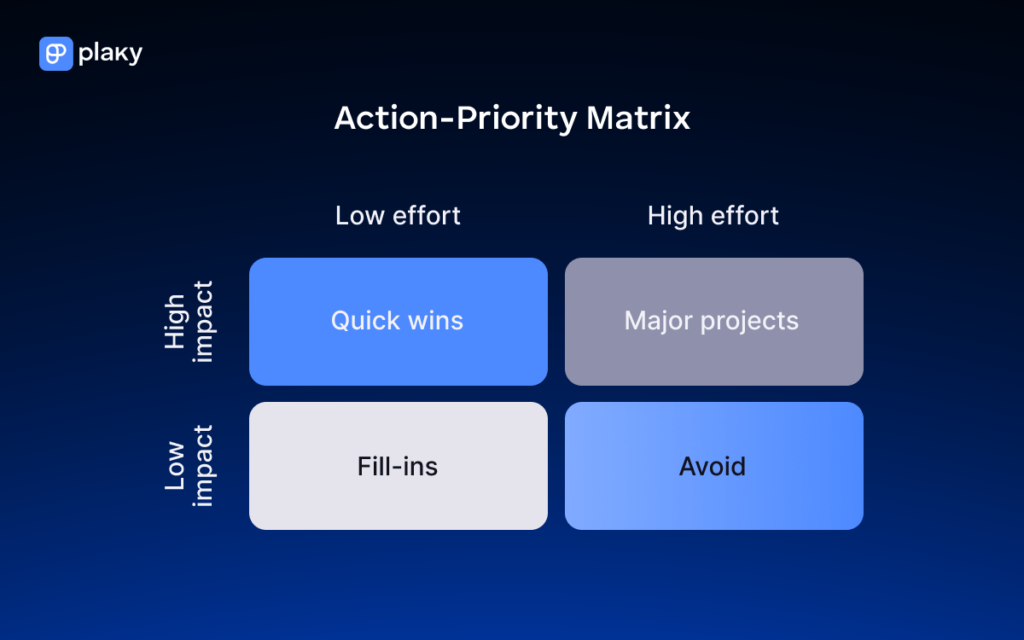 plaky

Action-Priority Matrix

| | Low effort | High effort |
|---|---|---|
| High impact | Quick wins | Major projects |
| Low impact | Fill-ins | Avoid |